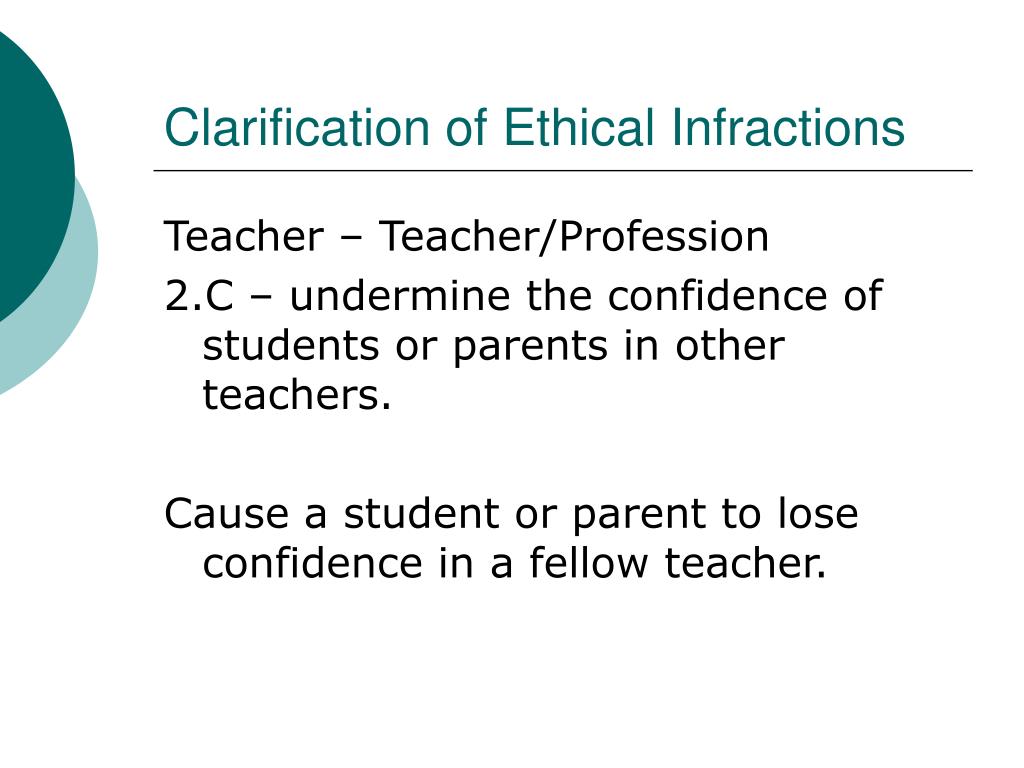 Clarification of Ethical Infractions

Teacher – Teacher/Profession

2.C – undermine the confidence of students or parents in other teachers.

Cause a student or parent to lose confidence in a fellow teacher.